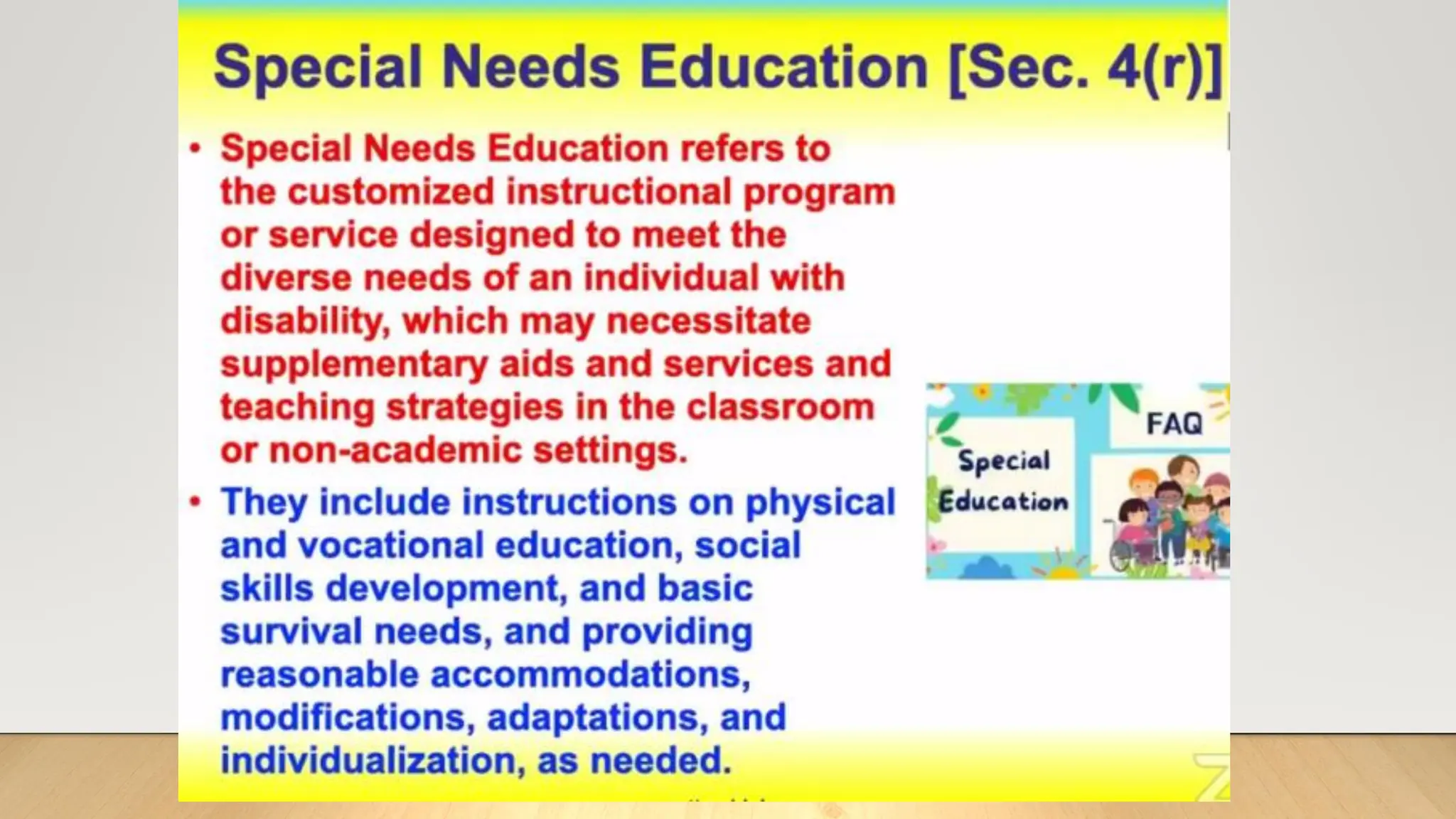 Special Needs Education [Sec. 4(r)]

• Special Needs Education refers to the customized instructional program or service designed to meet the diverse needs of an individual with disability, which may necessitate supplementary aids and services and teaching strategies in the classroom or non-academic settings.

• They include instructions on physical and vocational education, social skills development, and basic survival needs, and providing reasonable accommodations, modifications, adaptations, and individualization, as needed.

Special Education

FAQ